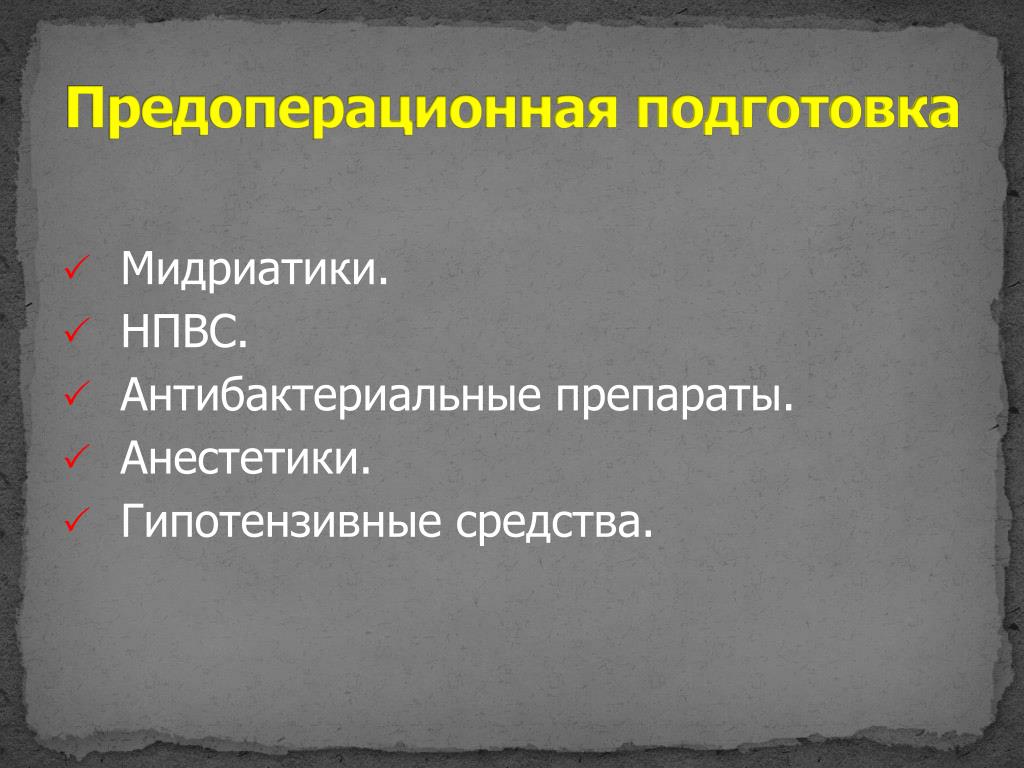 Предоперационная подготовка

✓ Мидриатики.
✓ НПВС.
✓ Антибактериальные препараты.
✓ Анестетики.
✓ Гипотензивные средства.